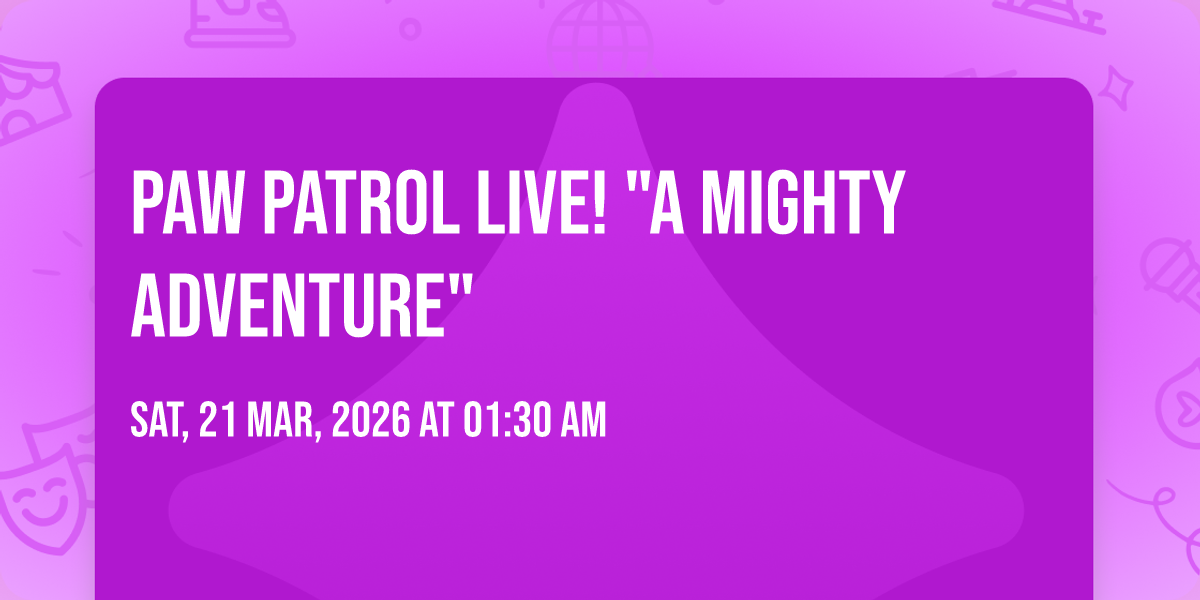 PAW PATROL LIVE! "A MIGHTY ADVENTURE"

SAT, 21 MAR, 2026 AT 01:30 AM